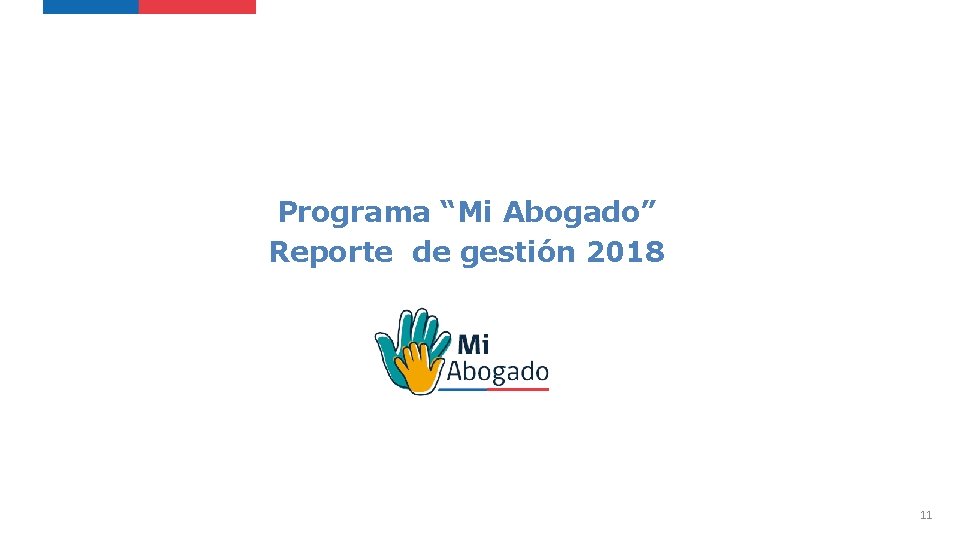 Programa “Mi Abogado”
Reporte de gestión 2018

Mi
Abogado

11